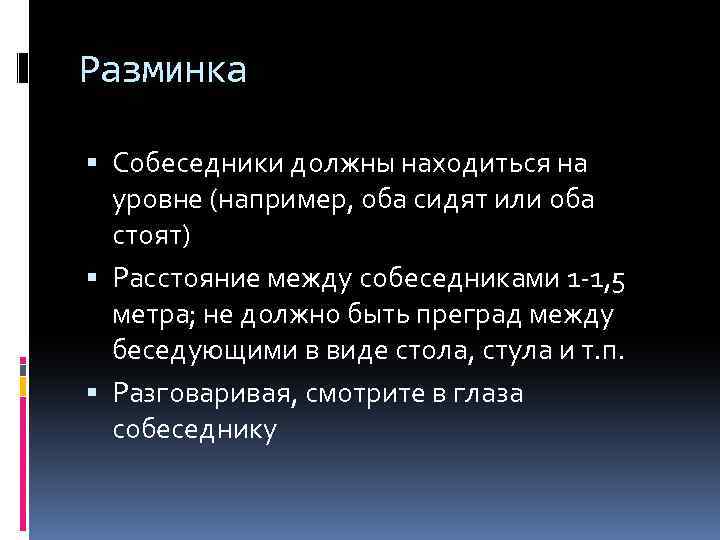 Разминка

▪ Собеседники должны находиться на уровне (например, оба сидят или оба стоят)
▪ Расстояние между собеседниками 1-1,5 метра; не должно быть преград между беседующими в виде стола, стула и т.п.
▪ Разговаривая, смотрите в глаза собеседнику